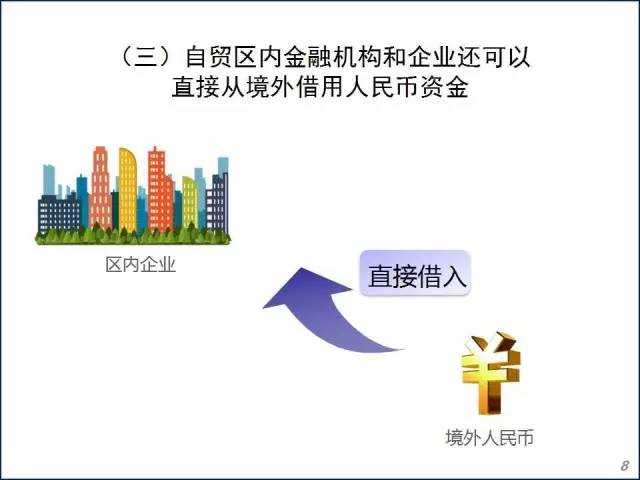 （三）自贸区内金融机构和企业还可以直接从境外借用人民币资金

区内企业

直接借入

¥

境外人民币

8